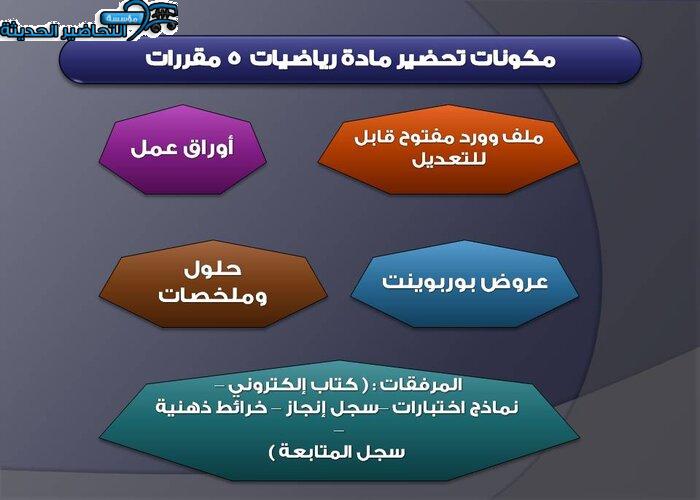 مؤسسة التحاضير الحديثة

مكونات تحضير مادة رياضيات ٥ مقررات

ملف وورد مفتوح قابل للتعديل

أوراق عمل

عروض بوربوينت

حلول وملخصات

المرفقات : ( كتاب إلكتروني – نماذج اختبارات –سجل إنجاز – خرائط ذهنية – سجل المتابعة )